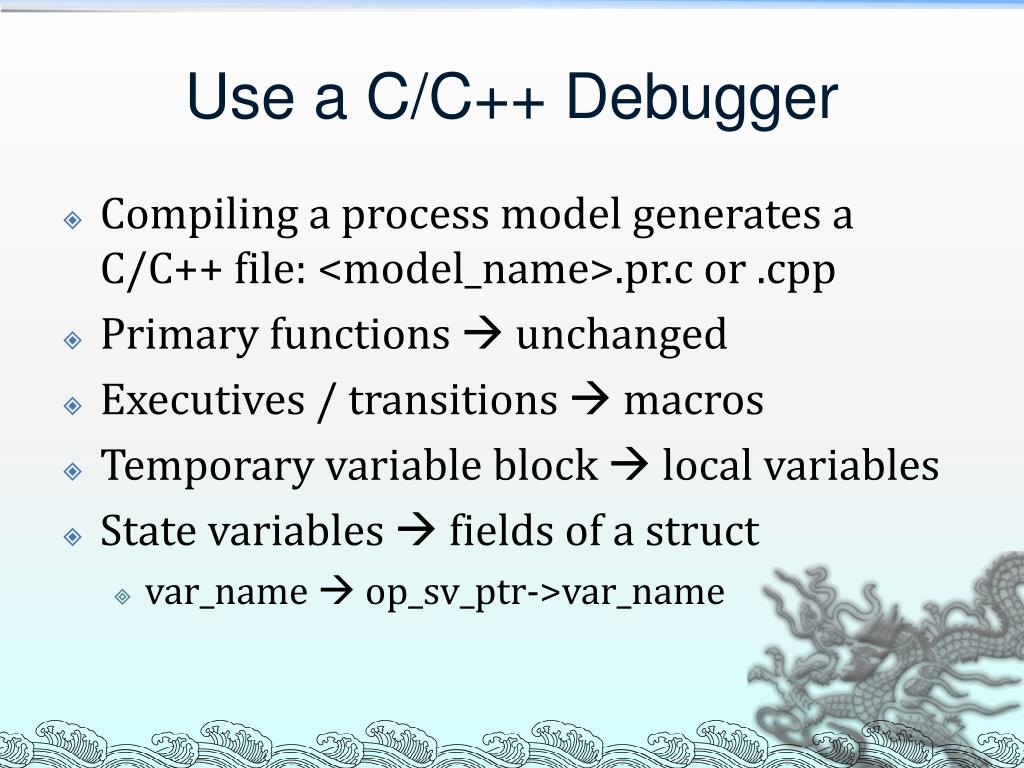 Use a C/C++ Debugger

Compiling a process model generates a C/C++ file: <model_name>.pr.c or .cpp

Primary functions → unchanged

Executives / transitions → macros

Temporary variable block → local variables

State variables → fields of a struct

var_name → op_sv_ptr->var_name